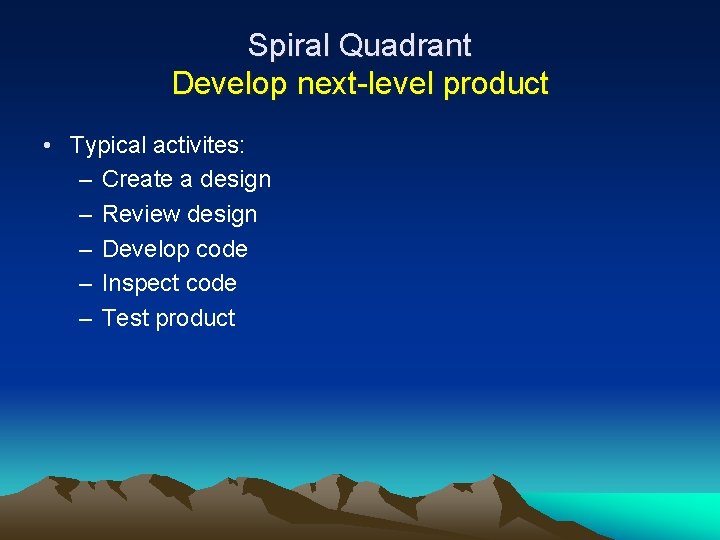 Spiral Quadrant
Develop next-level product

• Typical activites:
– Create a design
– Review design
– Develop code
– Inspect code
– Test product